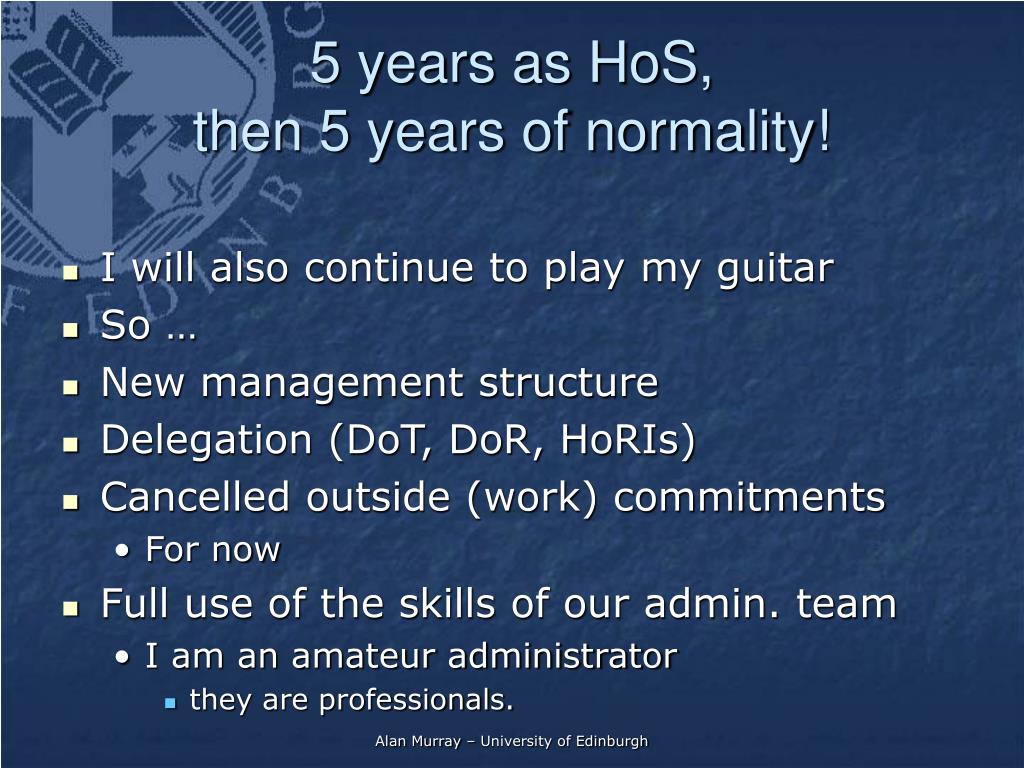 5 years as HoS,
then 5 years of normality!

- I will also continue to play my guitar
- So …
- New management structure
- Delegation (DoT, DoR, HoRIs)
- Cancelled outside (work) commitments
  - For now
- Full use of the skills of our admin. team
  - I am an amateur administrator
    - they are professionals.

Alan Murray – University of Edinburgh